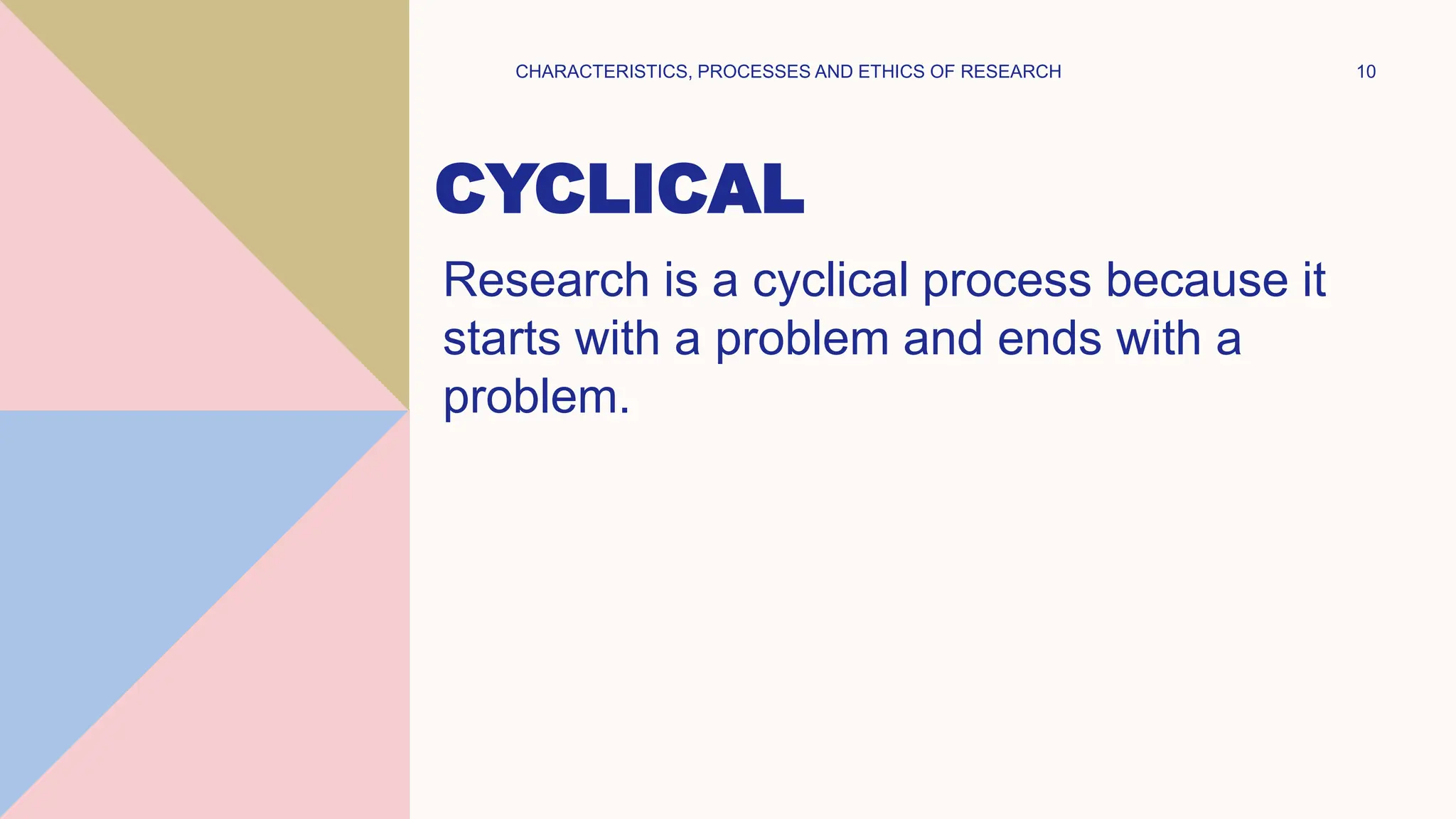 CHARACTERISTICS, PROCESSES AND ETHICS OF RESEARCH 10

CYCLICAL

Research is a cyclical process because it starts with a problem and ends with a problem.